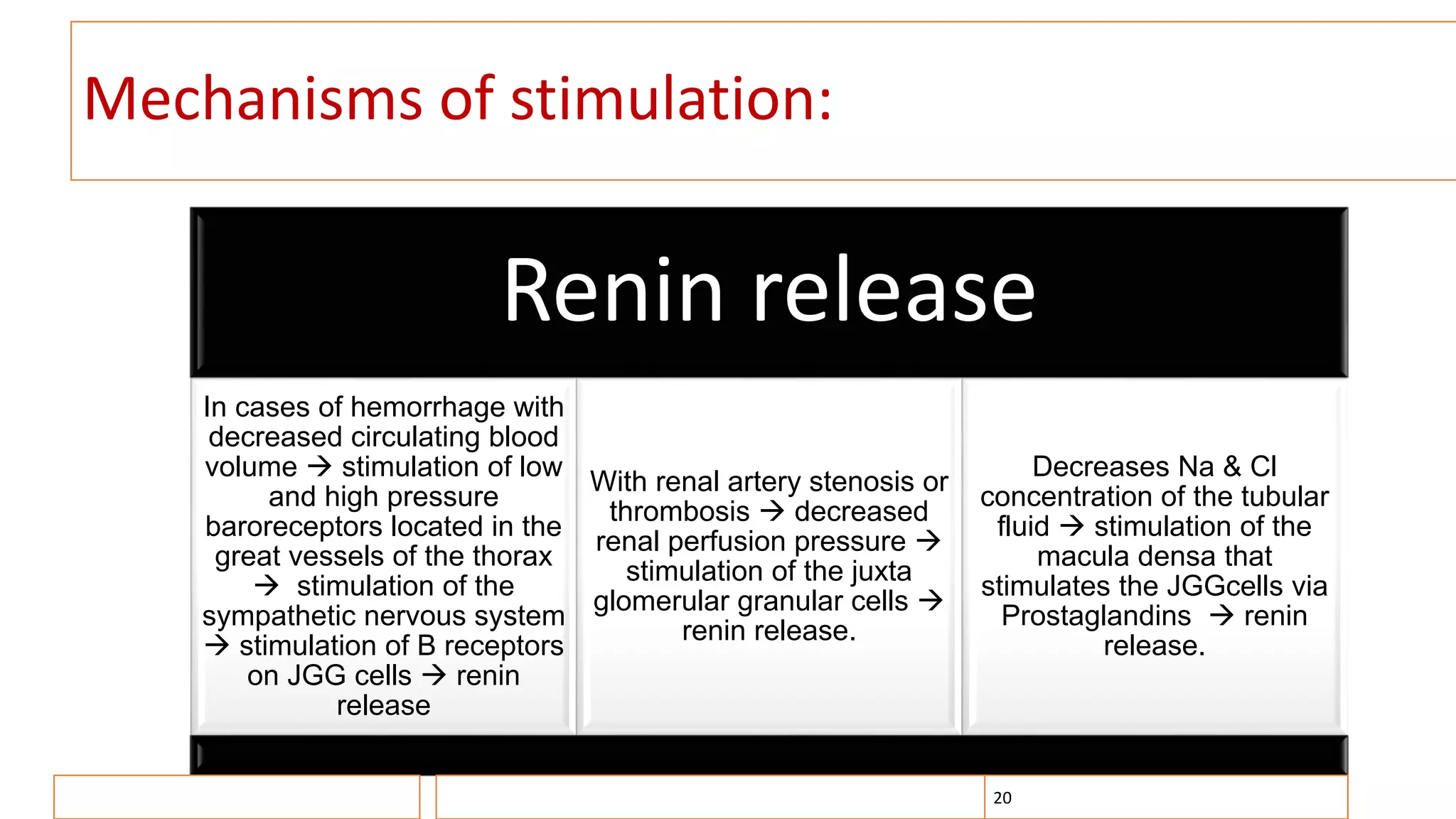 Mechanisms of stimulation:

Renin release

In cases of hemorrhage with decreased circulating blood volume → stimulation of low and high pressure baroreceptors located in the great vessels of the thorax → stimulation of the sympathetic nervous system → stimulation of B receptors on JGG cells → renin release

With renal artery stenosis or thrombosis → decreased renal perfusion pressure → stimulation of the juxta glomerular granular cells → renin release.

Decreases Na & Cl concentration of the tubular fluid → stimulation of the macula densa that stimulates the JGGcells via Prostaglandins → renin release.

20